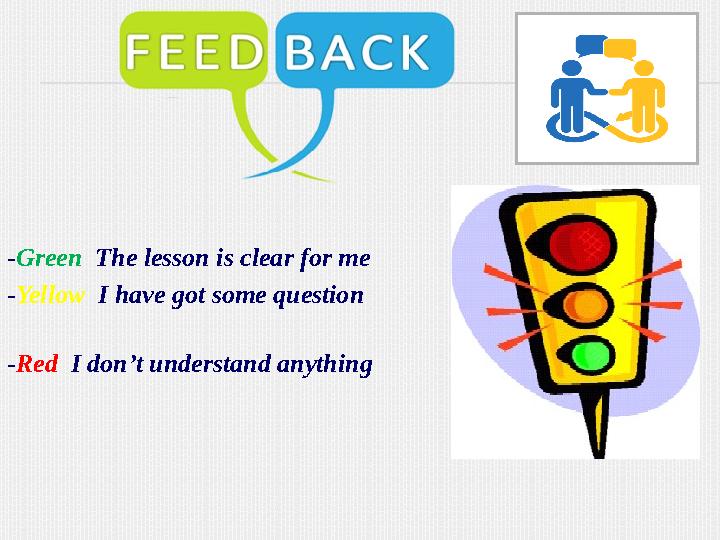 FEED BACK

-Green The lesson is clear for me
-Yellow I have got some question

-Red I don’t understand anything